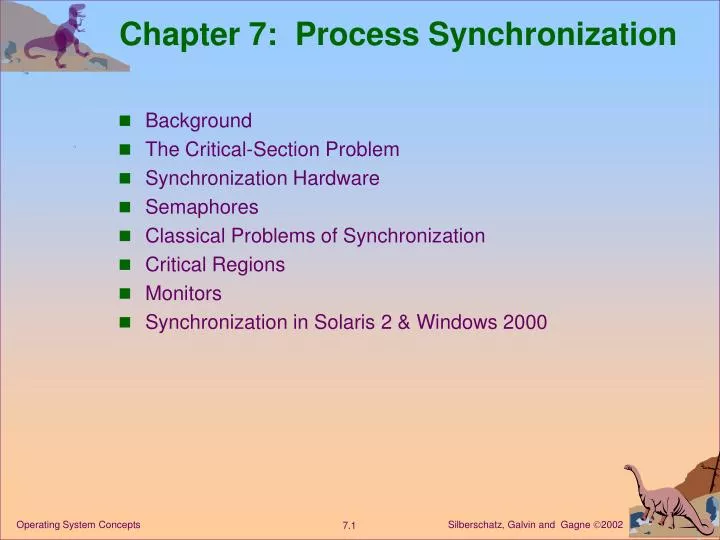 Chapter 7: Process Synchronization

- Background
- The Critical-Section Problem
- Synchronization Hardware
- Semaphores
- Classical Problems of Synchronization
- Critical Regions
- Monitors
- Synchronization in Solaris 2 & Windows 2000

Operating System Concepts

7.1

Silberschatz, Galvin and Gagne ©2002